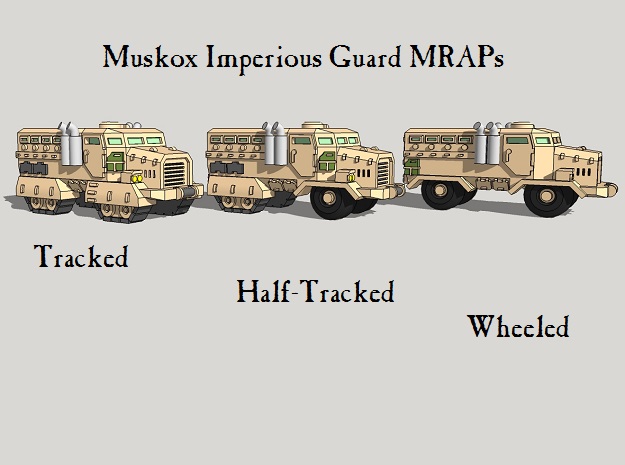 Muskox Imperious Guard MRAPs

Tracked

Half-Tracked

Wheeled